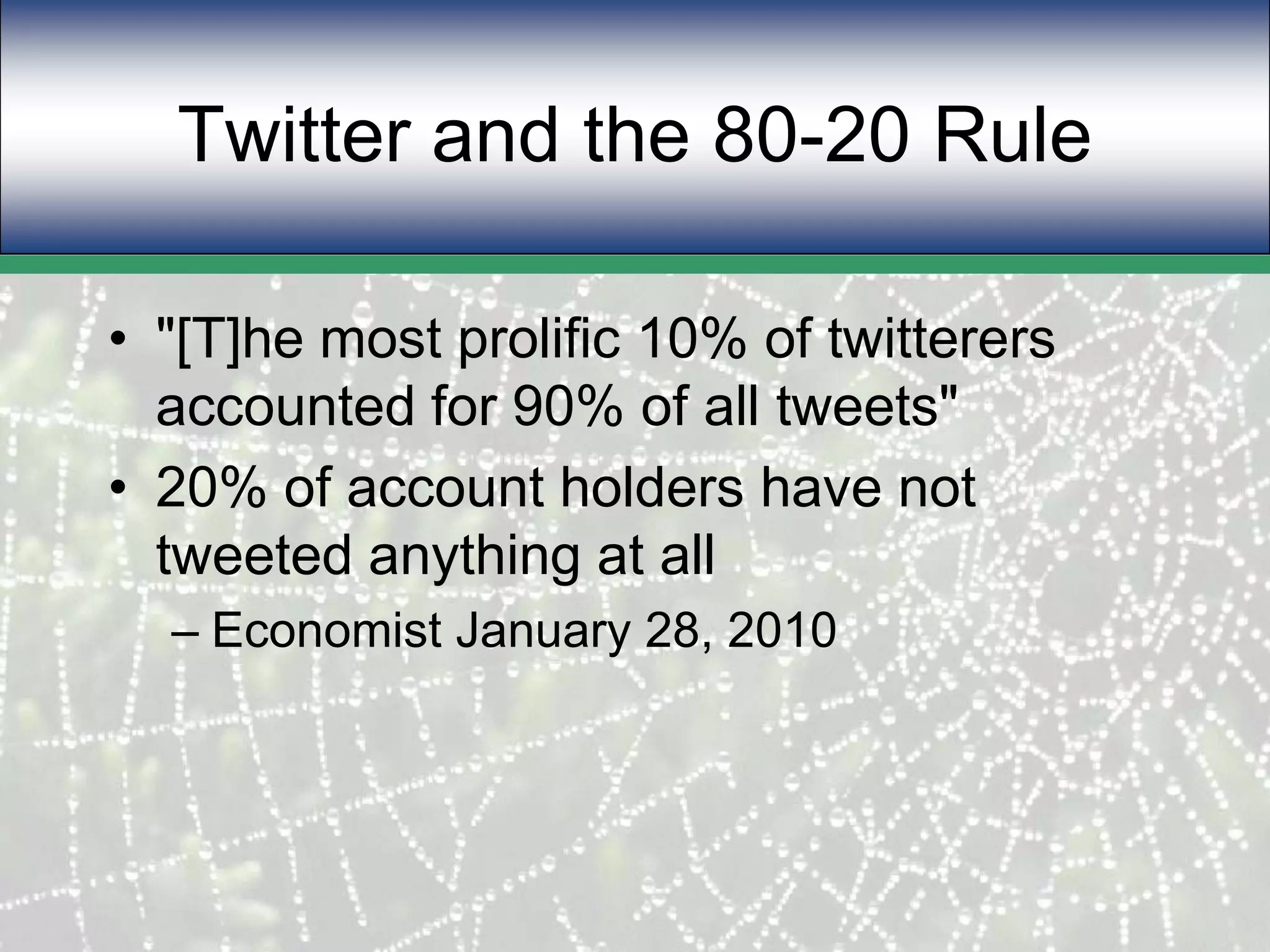 Twitter and the 80-20 Rule

• "[T]he most prolific 10% of twitterers accounted for 90% of all tweets"
• 20% of account holders have not tweeted anything at all
– Economist January 28, 2010